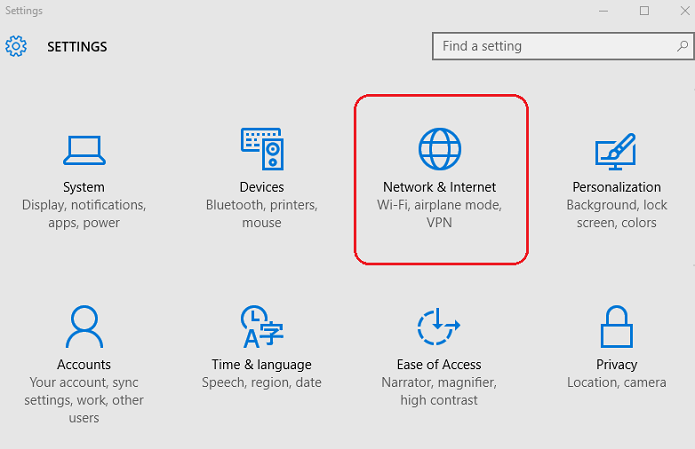 Settings

SETTINGS

Find a setting

System
Display, notifications, apps, power

Devices
Bluetooth, printers, mouse

Network & Internet
Wi-Fi, airplane mode, VPN

Personalization
Background, lock screen, colors

Accounts
Your account, sync settings, work, other users

Time & language
Speech, region, date

Ease of Access
Narrator, magnifier, high contrast

Privacy
Location, camera